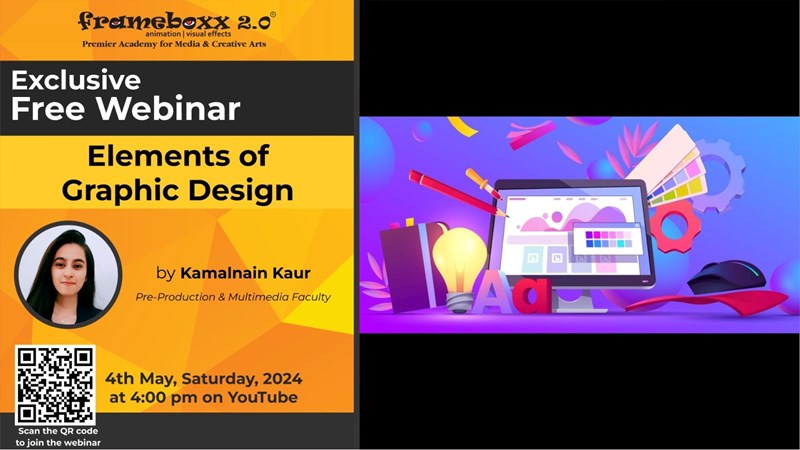 frameboxx 2.0®
animation | visual effects
Premier Academy for Media & Creative Arts

Exclusive
Free Webinar

Elements of Graphic Design

by Kamalnain Kaur
Pre-Production & Multimedia Faculty

4th May, Saturday, 2024
at 4:00 pm on YouTube

Scan the QR code to join the webinar

Aa